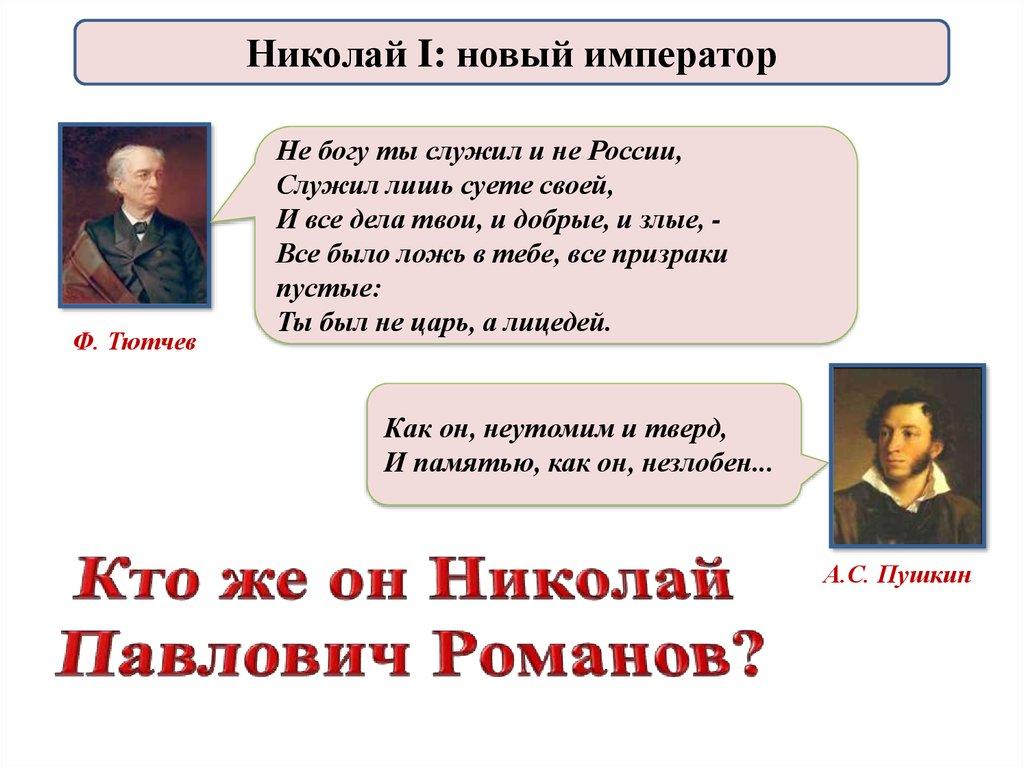 Николай I: новый император

Не богу ты служил и не России,
Служил лишь суете своей,
И все дела твои, и добрые, и злые, -
Все было ложь в тебе, все призраки пустые:
Ты был не царь, а лицедей.

Ф. Тютчев

Как он, неутомим и тверд,
И памятью, как он, незлобен...

А.С. Пушкин

Кто же он Николай Павлович Романов?